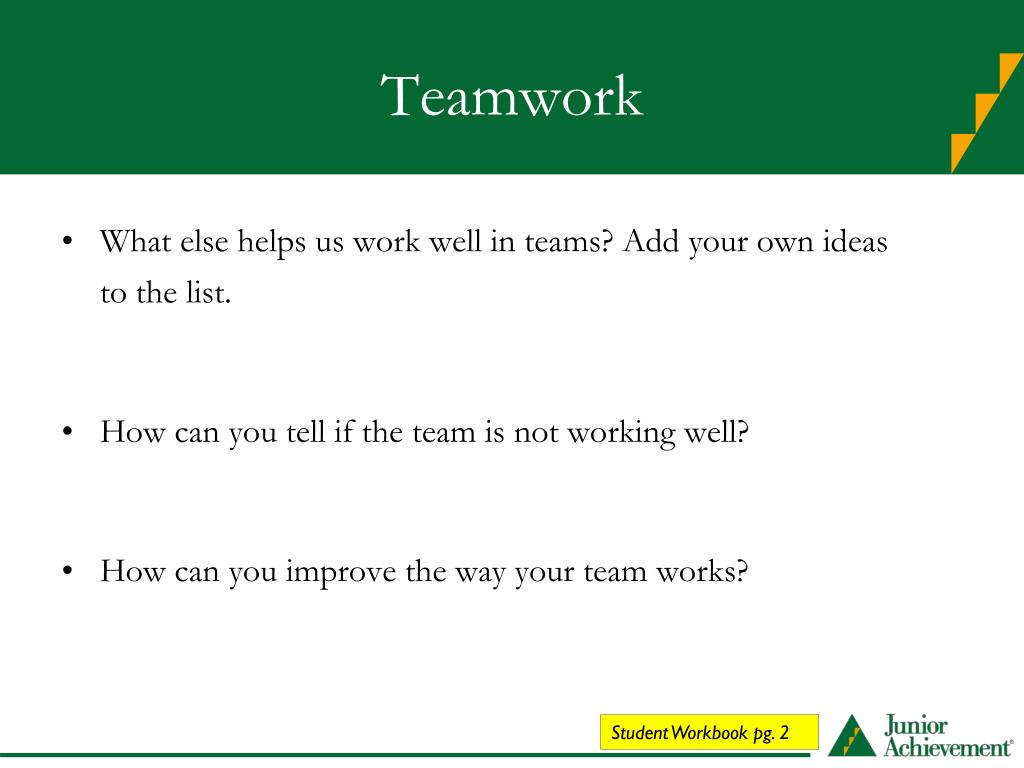 Teamwork

• What else helps us work well in teams? Add your own ideas to the list.

• How can you tell if the team is not working well?

• How can you improve the way your team works?

Student Workbook pg. 2

Junior Achievement®